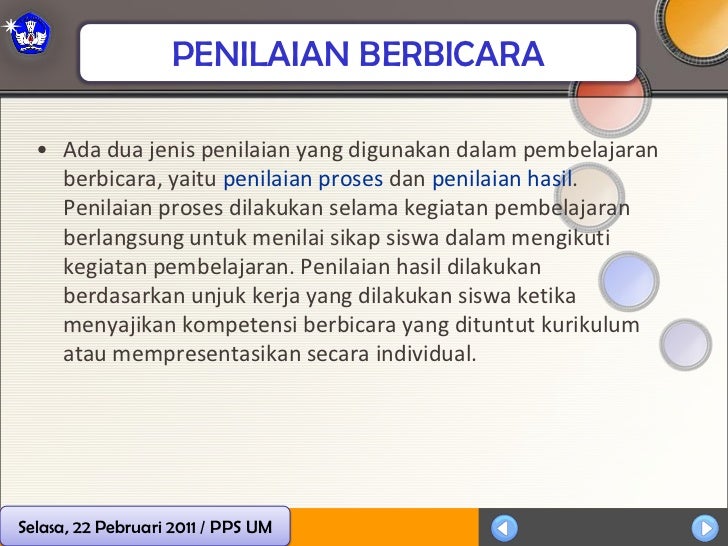 PENILAIAN BERBICARA

• Ada dua jenis penilaian yang digunakan dalam pembelajaran berbicara, yaitu penilaian proses dan penilaian hasil. Penilaian proses dilakukan selama kegiatan pembelajaran berlangsung untuk menilai sikap siswa dalam mengikuti kegiatan pembelajaran. Penilaian hasil dilakukan berdasarkan unjuk kerja yang dilakukan siswa ketika menyajikan kompetensi berbicara yang dituntut kurikulum atau mempresentasikan secara individual.

Selasa, 22 Pebruari 2011 / PPS UM